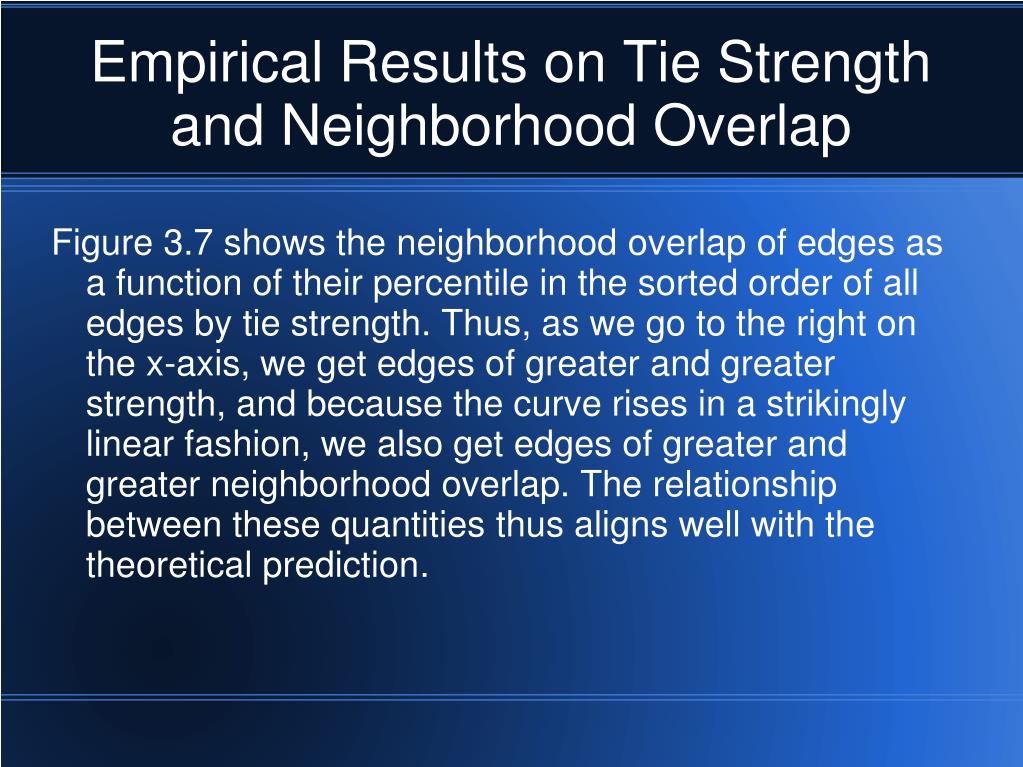 Empirical Results on Tie Strength and Neighborhood Overlap

Figure 3.7 shows the neighborhood overlap of edges as a function of their percentile in the sorted order of all edges by tie strength. Thus, as we go to the right on the x-axis, we get edges of greater and greater strength, and because the curve rises in a strikingly linear fashion, we also get edges of greater and greater neighborhood overlap. The relationship between these quantities thus aligns well with the theoretical prediction.